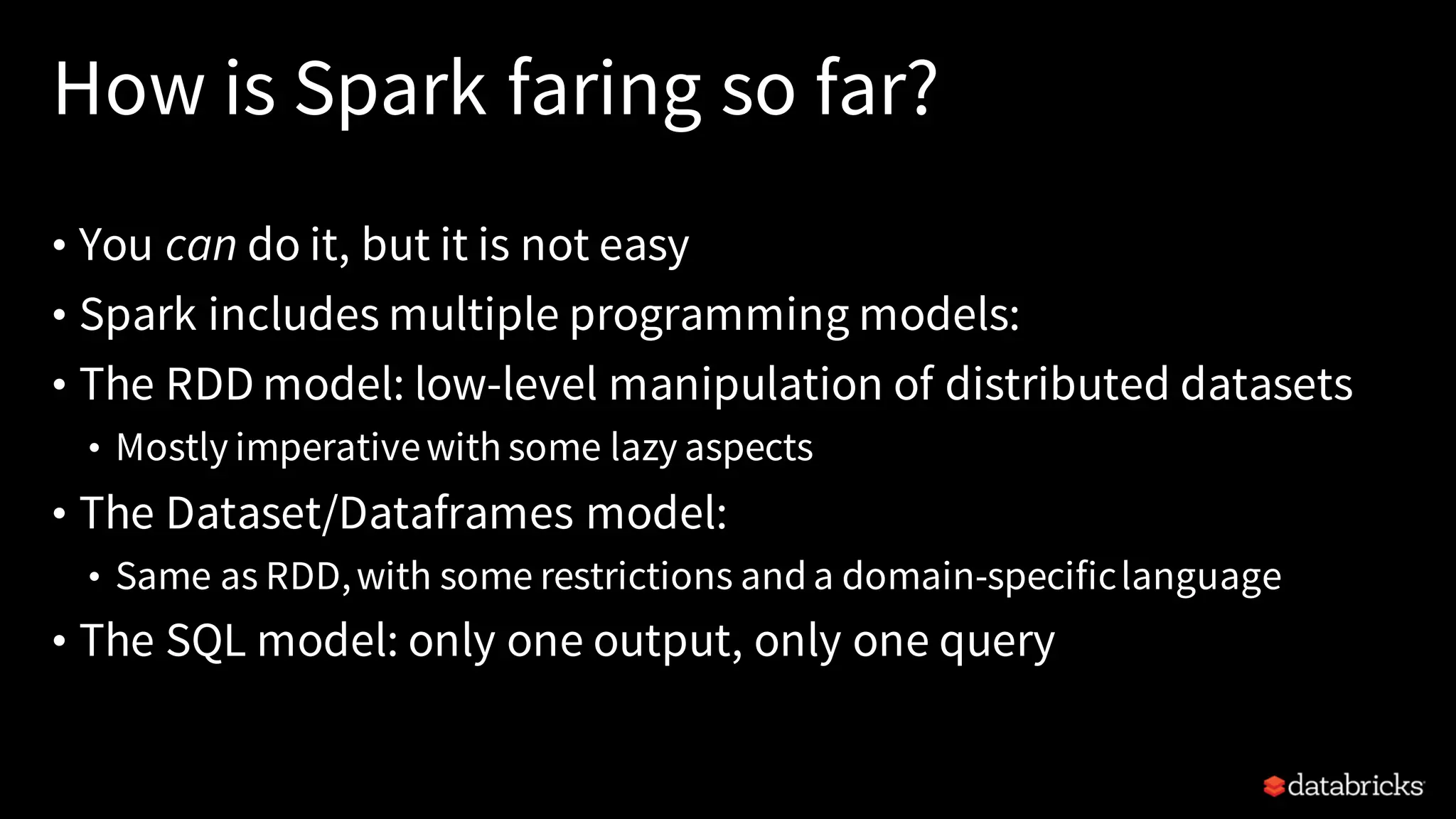 How is Spark faring so far?

• You can do it, but it is not easy
• Spark includes multiple programming models:
• The RDD model: low-level manipulation of distributed datasets
  • Mostly imperative with some lazy aspects
• The Dataset/Dataframes model:
  • Same as RDD, with some restrictions and a domain-specific language
• The SQL model: only one output, only one query

databricks